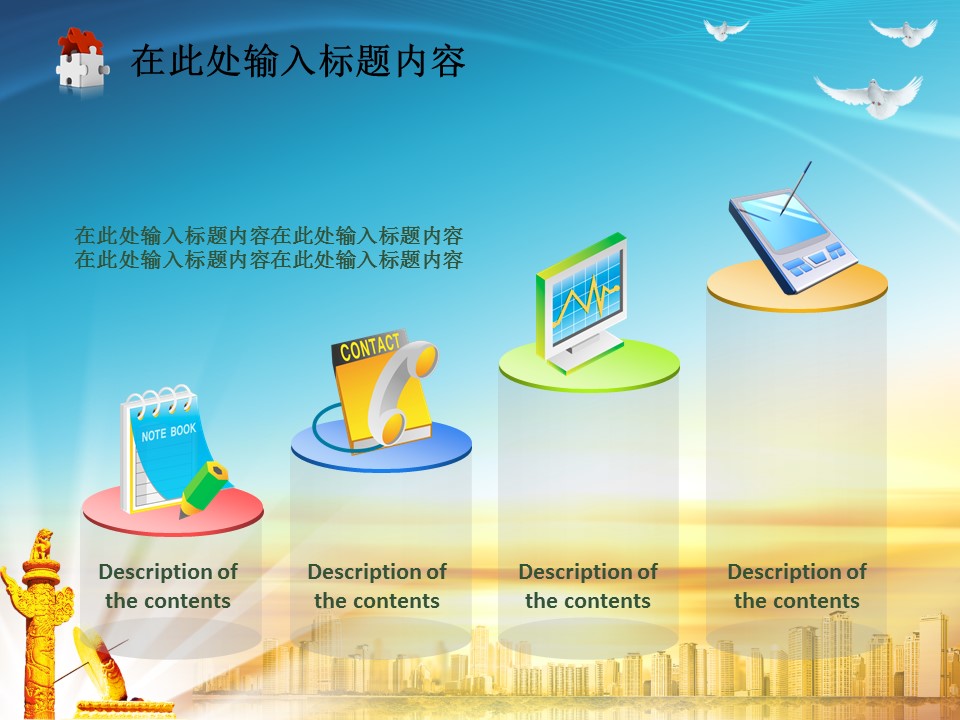 在此处输入标题内容

在此处输入标题内容在此处输入标题内容
在此处输入标题内容在此处输入标题内容

NOTE BOOK

CONTACT

Description of the contents

Description of the contents

Description of the contents

Description of the contents